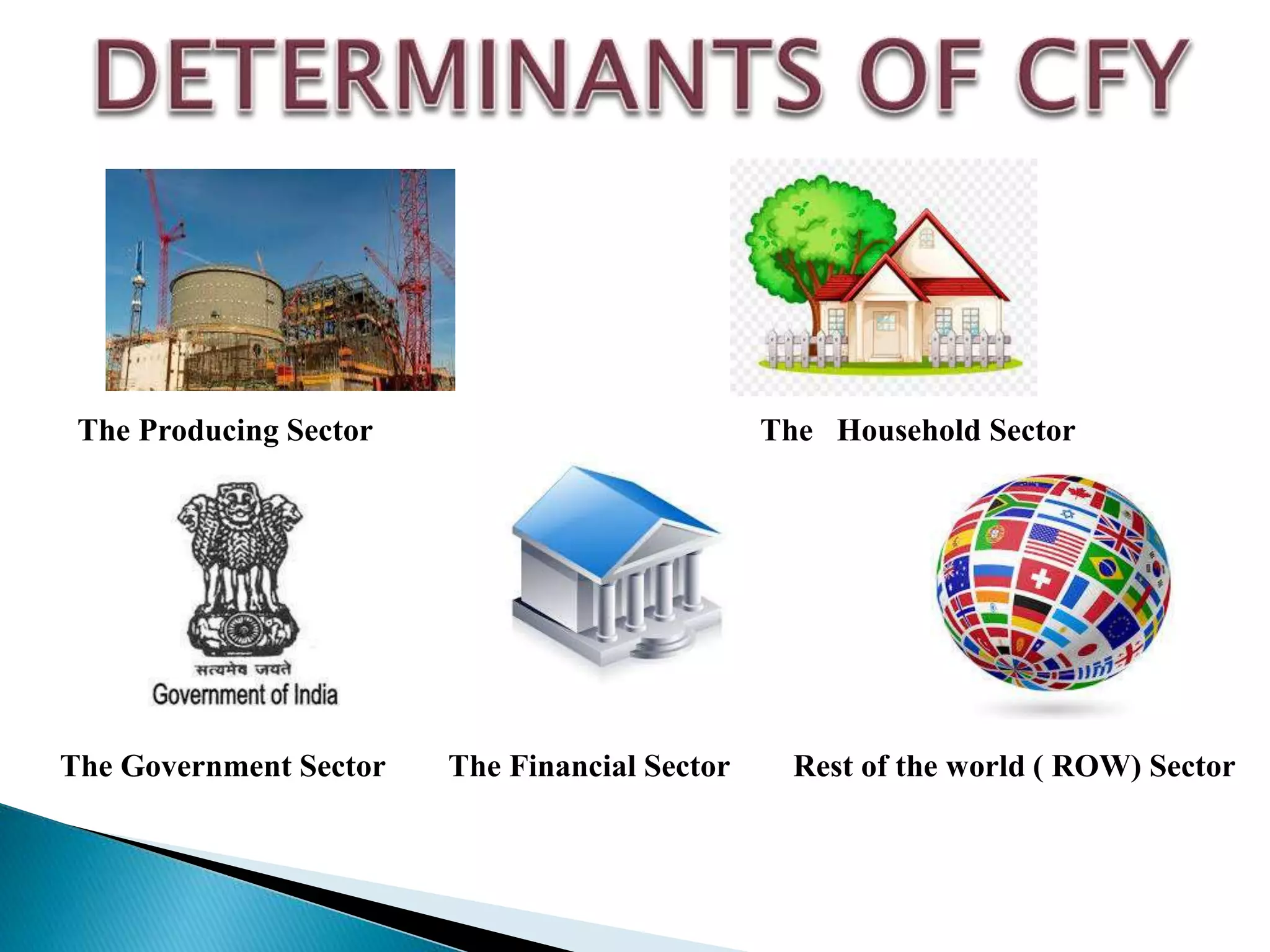 DETERMINANTS OF CFY

The Producing Sector

The Household Sector

सत्यमेव जयते
Government of India

The Government Sector

The Financial Sector

Rest of the world ( ROW) Sector